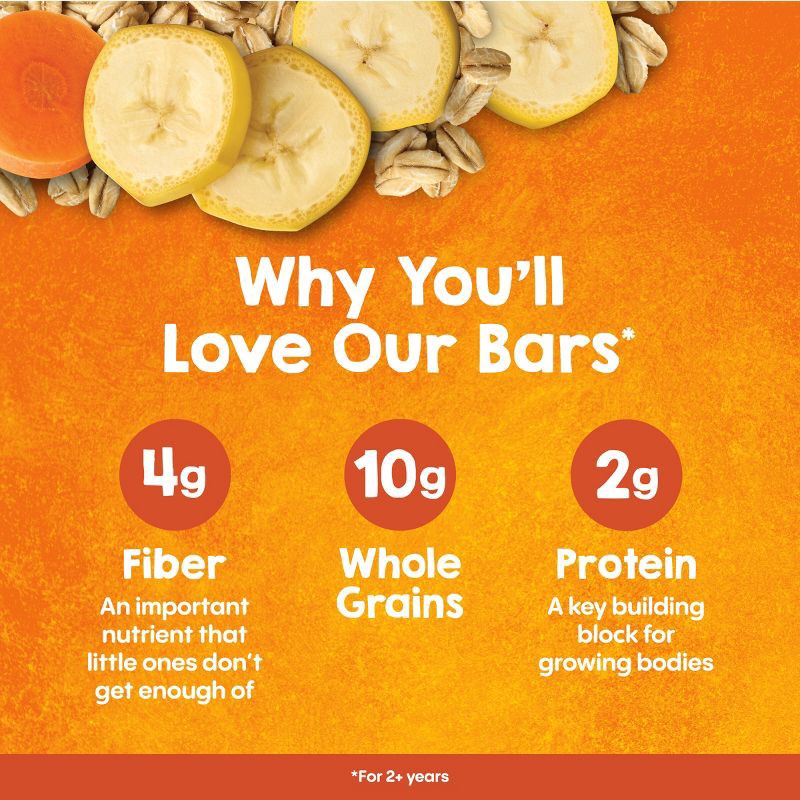 Why You'll Love Our Bars*

4g
Fiber
An important nutrient that little ones don't get enough of

10g
Whole Grains

2g
Protein
A key building block for growing bodies

*For 2+ years